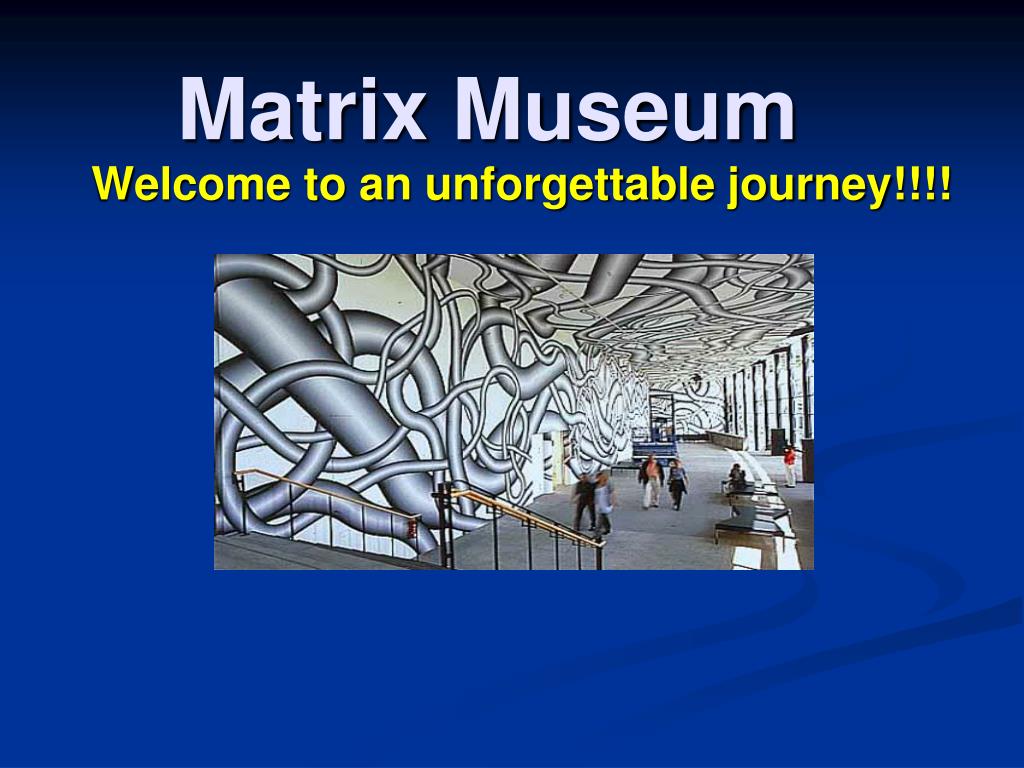 Matrix Museum
Welcome to an unforgettable journey!!!!